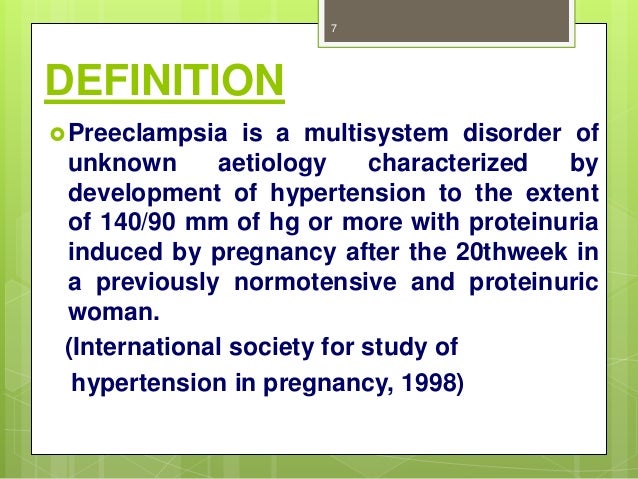 7

DEFINITION

Preeclampsia is a multisystem disorder of unknown aetiology characterized by development of hypertension to the extent of 140/90 mm of hg or more with proteinuria induced by pregnancy after the 20thweek in a previously normotensive and proteinuric woman.

(International society for study of hypertension in pregnancy, 1998)